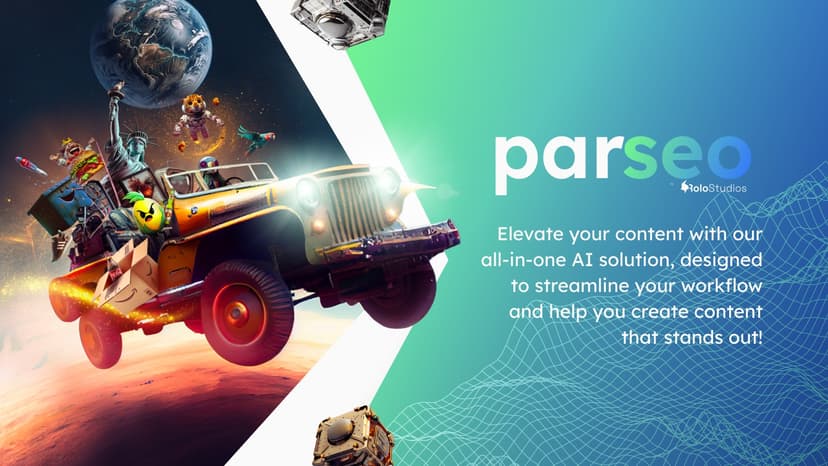 parseo

RoloStudios

Elevate your content with our all-in-one AI solution, designed to streamline your workflow and help you create content that stands out!